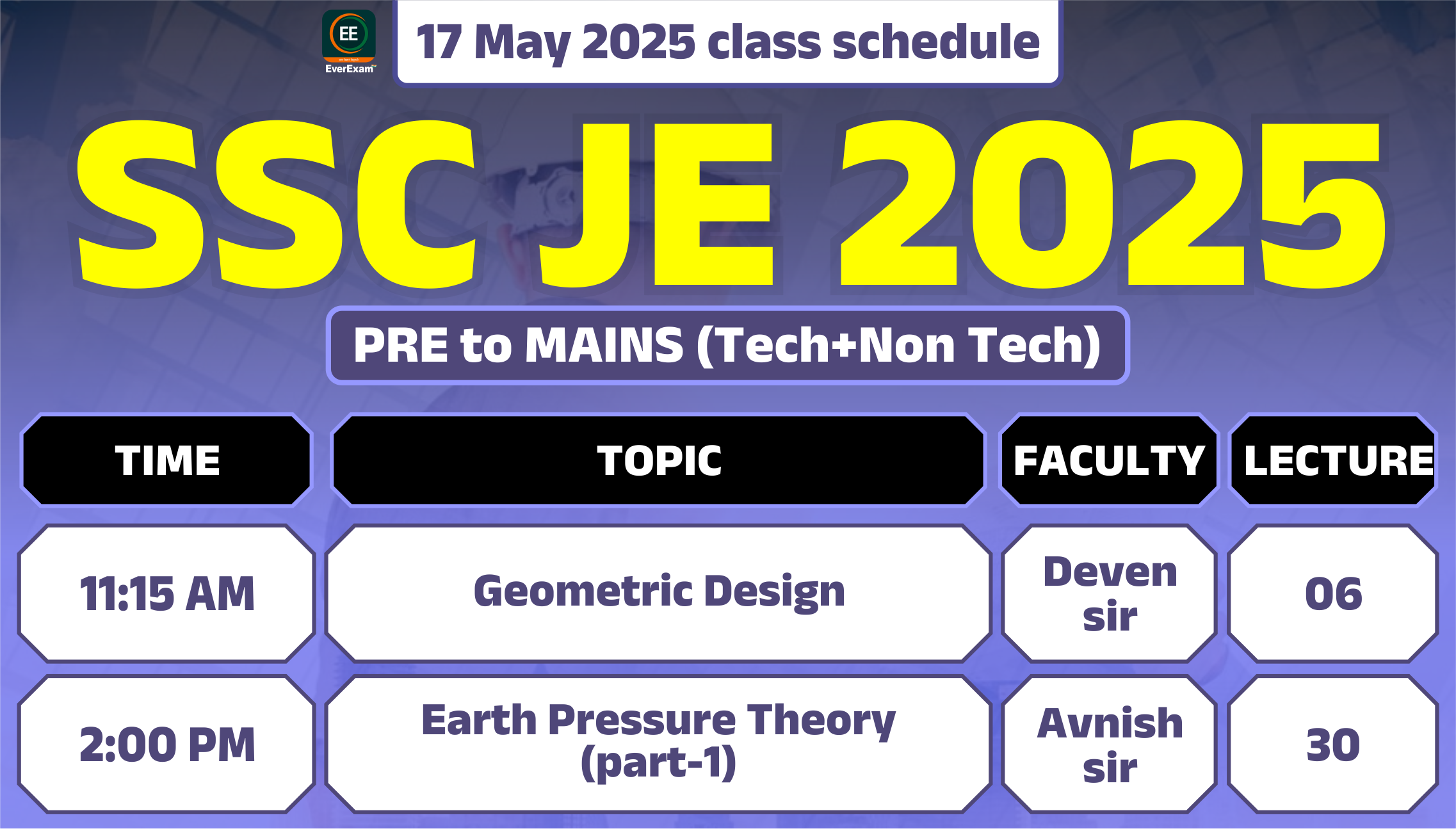 EE
EverExam

17 May 2025 class schedule

SSC JE 2025

PRE to MAINS (Tech+Non Tech)

| TIME | TOPIC | FACULTY | LECTURE |
|---|---|---|---|
| 11:15 AM | Geometric Design | Deven sir | 06 |
| 2:00 PM | Earth Pressure Theory (part-1) | Avnish sir | 30 |